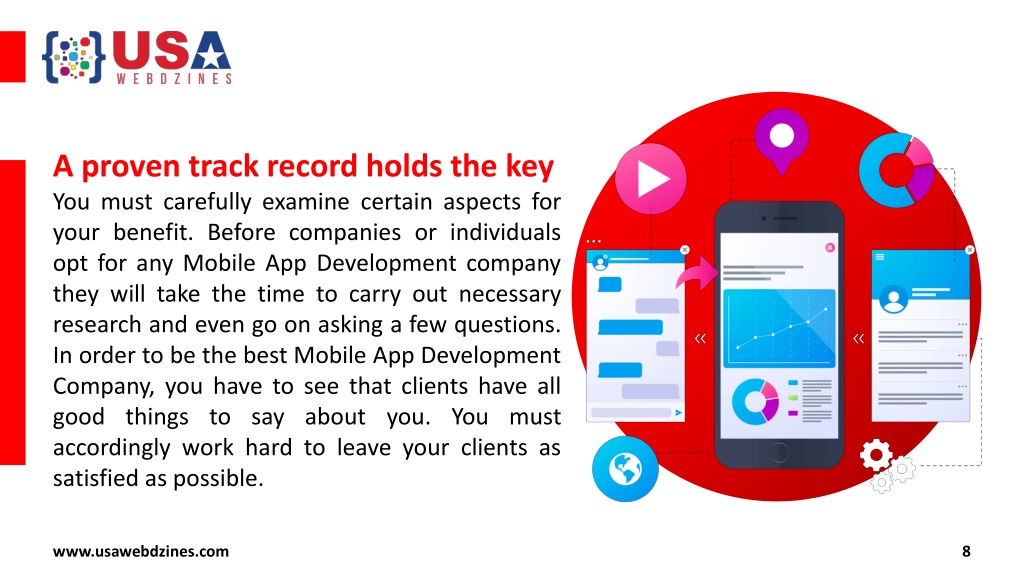 USA
WEBDZINES

A proven track record holds the key
You must carefully examine certain aspects for your benefit. Before companies or individuals opt for any Mobile App Development company they will take the time to carry out necessary research and even go on asking a few questions. In order to be the best Mobile App Development Company, you have to see that clients have all good things to say about you. You must accordingly work hard to leave your clients as satisfied as possible.

www.usawebdzines.com
8